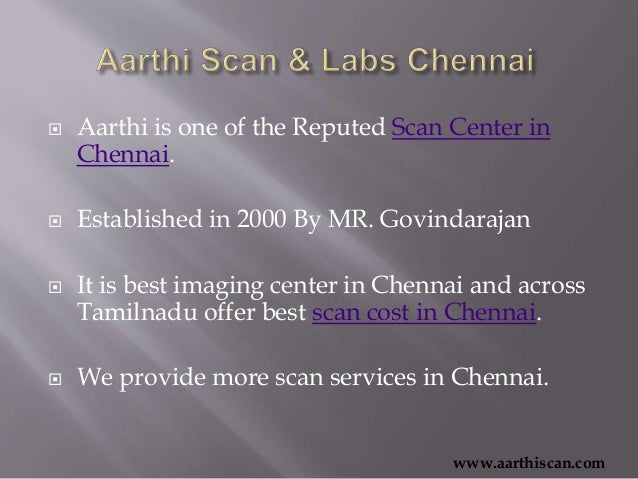 Aarthi Scan & Labs Chennai

Aarthi is one of the Reputed Scan Center in Chennai.

Established in 2000 By MR. Govindarajan

It is best imaging center in Chennai and across Tamilnadu offer best scan cost in Chennai.

We provide more scan services in Chennai.

www.aarthiscan.com